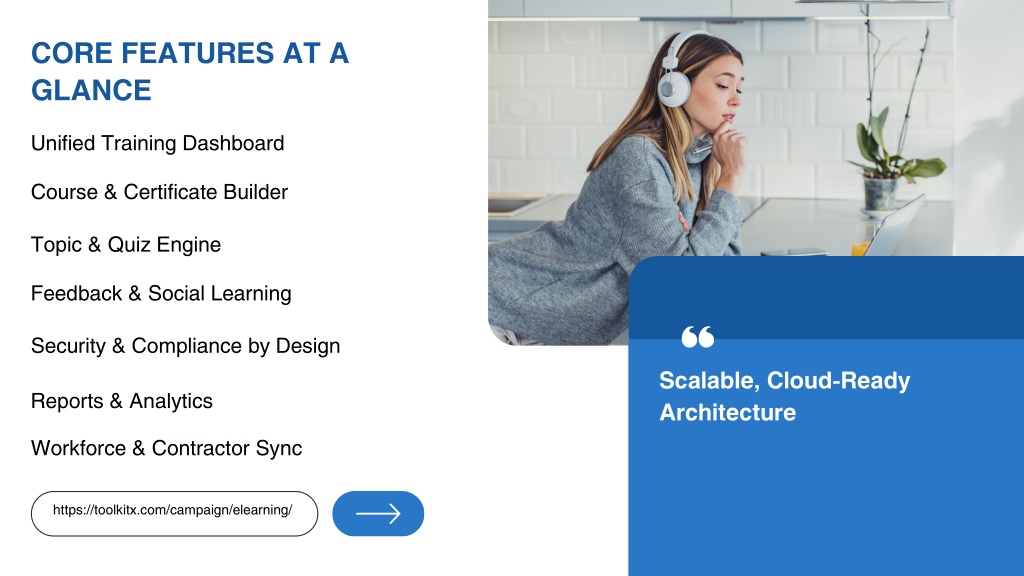 CORE FEATURES AT A GLANCE

Unified Training Dashboard

Course & Certificate Builder

Topic & Quiz Engine

Feedback & Social Learning

Security & Compliance by Design

Reports & Analytics

Workforce & Contractor Sync

https://toolkitx.com/campaign/elearning/

“

Scalable, Cloud-Ready Architecture